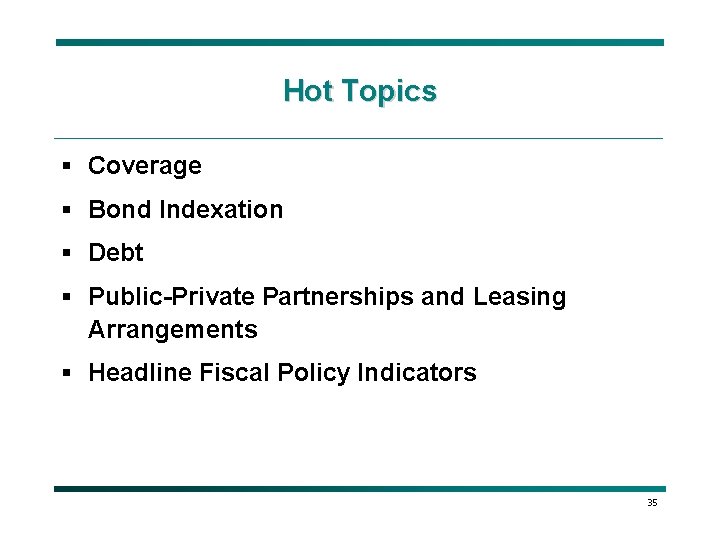 Hot Topics

▪ Coverage
▪ Bond Indexation
▪ Debt
▪ Public-Private Partnerships and Leasing Arrangements
▪ Headline Fiscal Policy Indicators

35